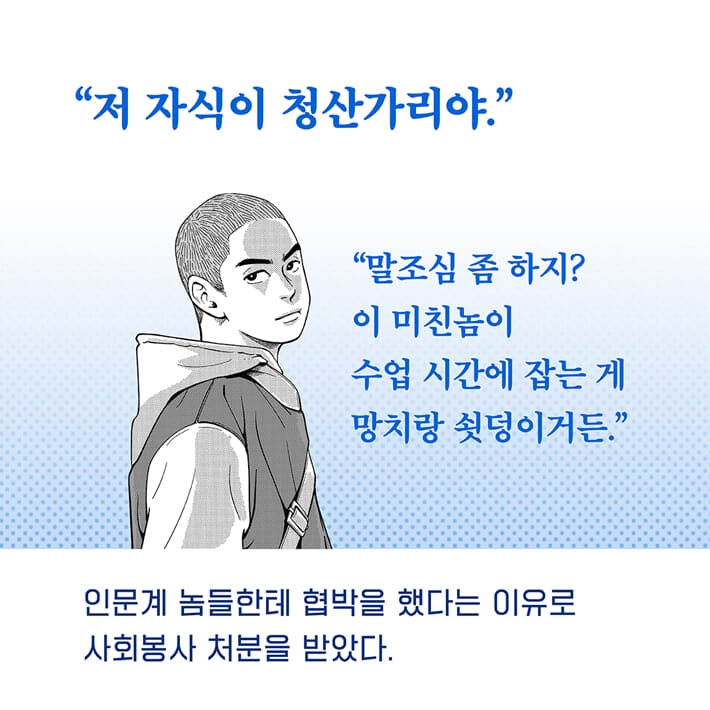 “저 자식이 청산가리야.”

“말조심 좀 하지?
이 미친놈이
수업 시간에 잡는 게
망치랑 쇳덩이거든.”

인문계 놈들한테 협박을 했다는 이유로
사회봉사 처분을 받았다.